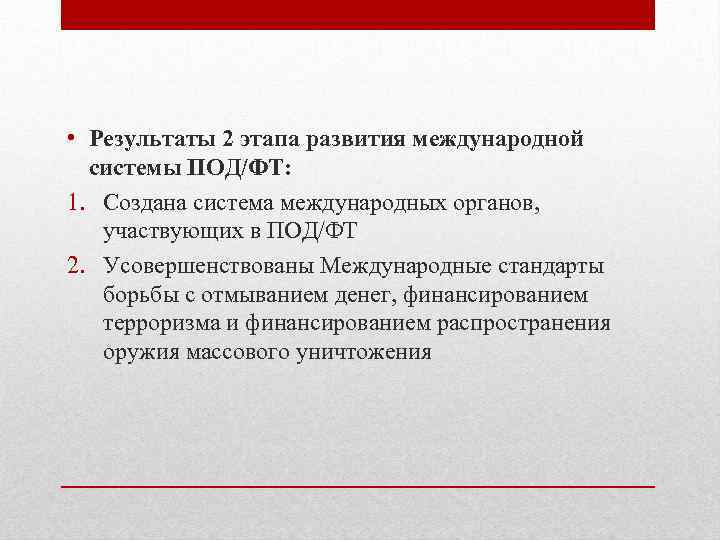 • Результаты 2 этапа развития международной системы ПОД/ФТ:

1. Создана система международных органов, участвующих в ПОД/ФТ

2. Усовершенствованы Международные стандарты борьбы с отмыванием денег, финансированием терроризма и финансированием распространения оружия массового уничтожения